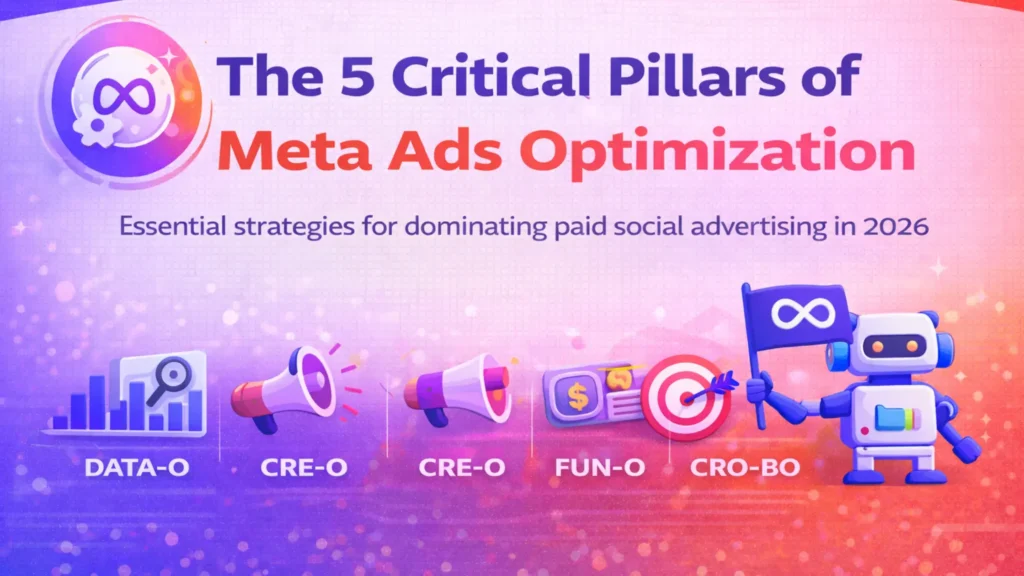 The 5 Critical Pillars of
Meta Ads Optimization

Essential strategies for dominating paid social advertising in 2026

DATA-O CRE-O CRE-O FUN-O CRO-BO